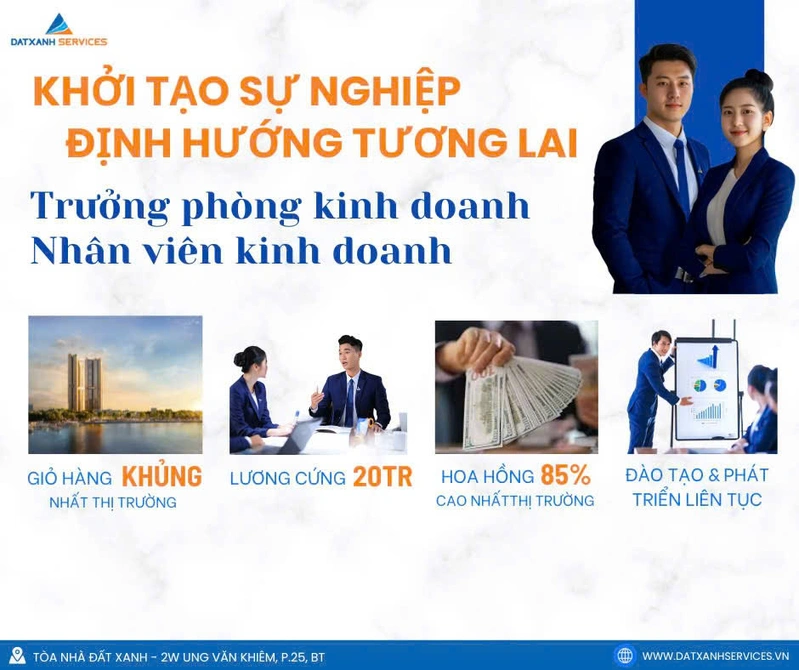 DATXANH SERVICES

KHỞI TẠO SỰ NGHIỆP
ĐỊNH HƯỚNG TƯƠNG LAI

Trưởng phòng kinh doanh
Nhân viên kinh doanh

GIỎ HÀNG KHỦNG
NHẤT THỊ TRƯỜNG

LƯƠNG CỨNG 20TR

HOA HỒNG 85%
CAO NHẤTTHỊ TRƯỜNG

ĐÀO TẠO & PHÁT TRIỂN LIÊN TỤC

TÒA NHÀ ĐẤT XANH - 2W UNG VĂN KHIÊM, P.25, BT

WWW.DATXANHSERVICES.VN